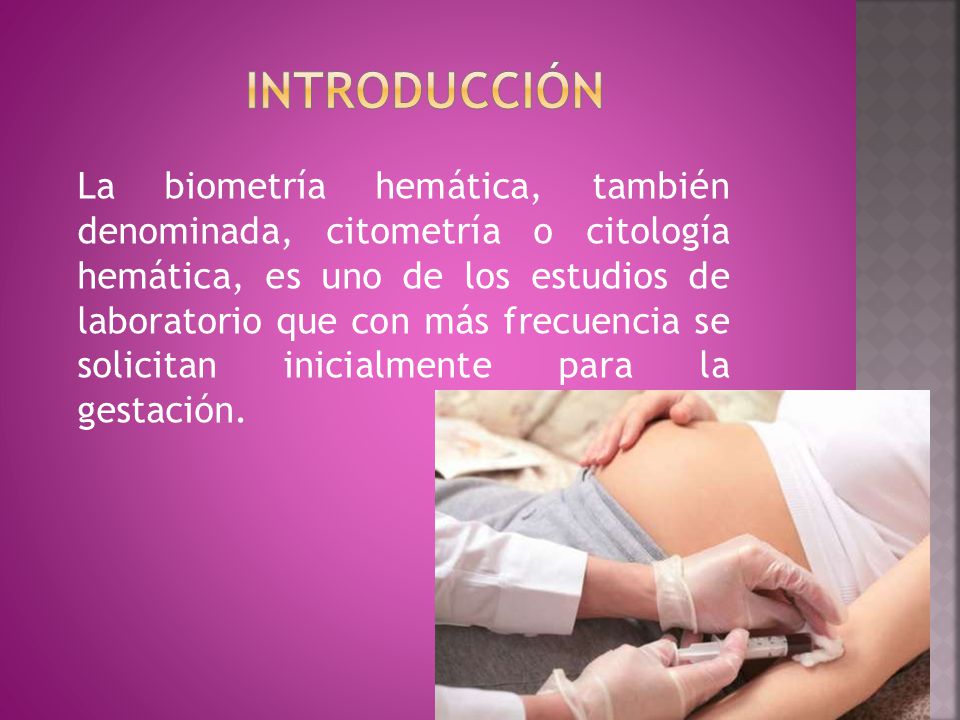 INTRODUCCIÓN

La biometría hemática, también denominada, citometría o citología hemática, es uno de los estudios de laboratorio que con más frecuencia se solicitan inicialmente para la gestación.